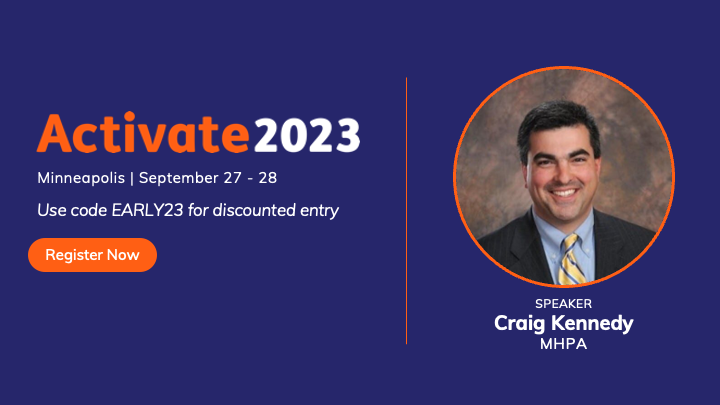 Activate2023
Minneapolis | September 27 - 28
Use code EARLY23 for discounted entry
Register Now

SPEAKER
Craig Kennedy
MHPA